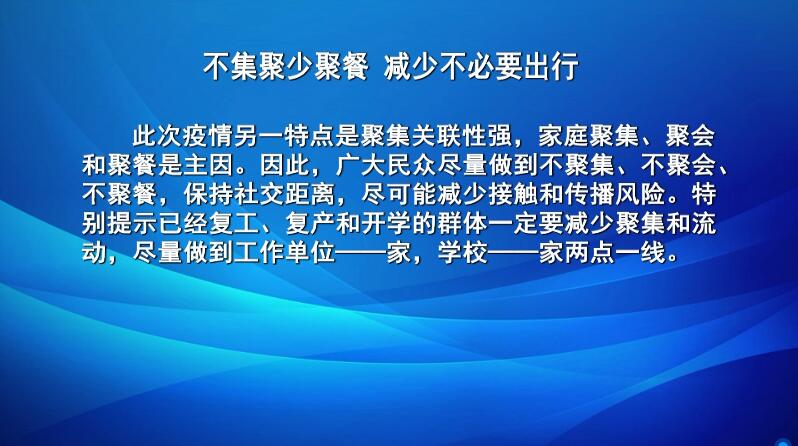 不集聚少聚餐 减少不必要出行

此次疫情另一特点是聚集关联性强，家庭聚集、聚会和聚餐是主因。因此，广大民众尽量做到不聚集、不聚会、不聚餐，保持社交距离，尽可能减少接触和传播风险。特别提示已经复工、复产和开学的群体一定要减少聚集和流动，尽量做到工作单位——家，学校——家两点一线。